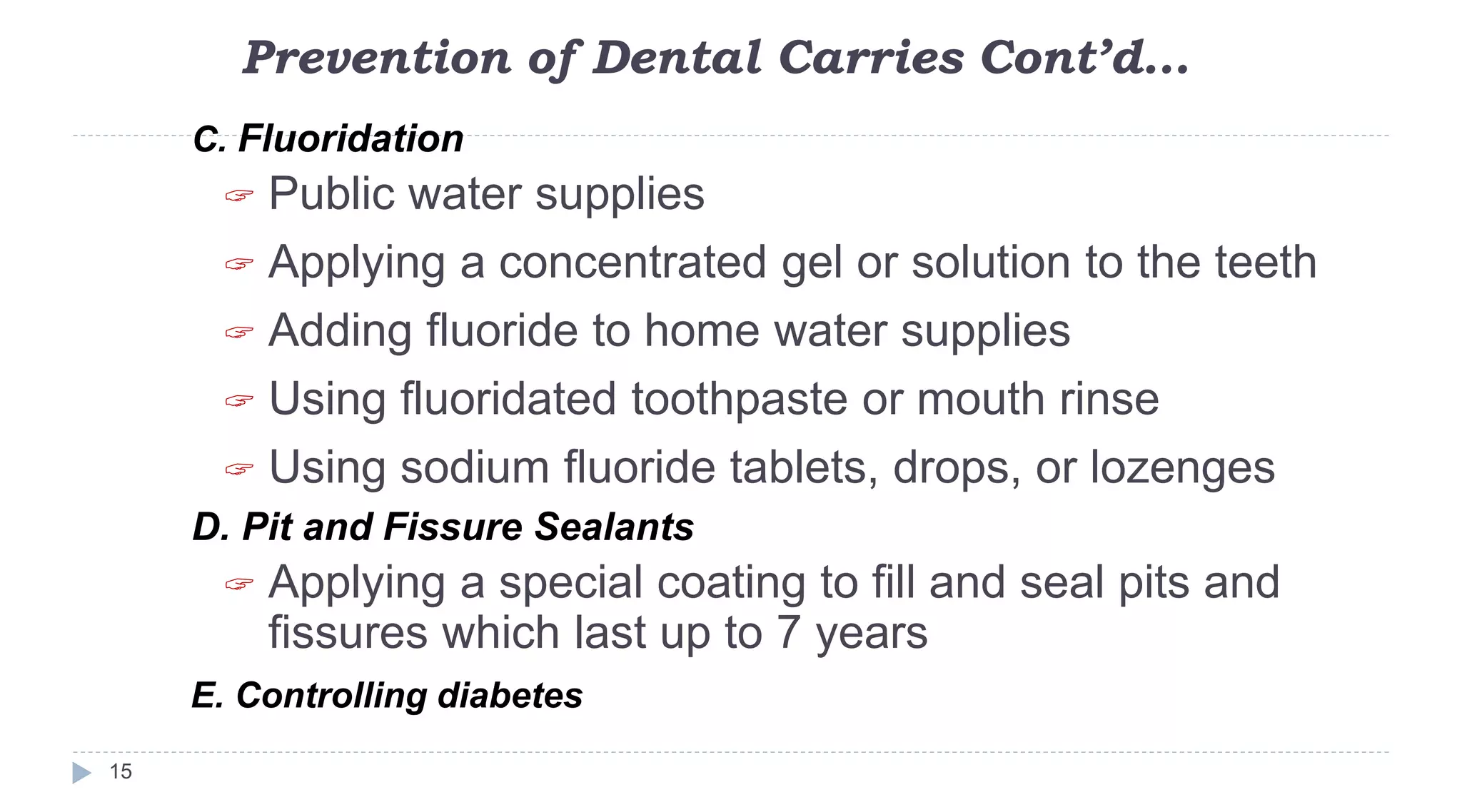 Prevention of Dental Carries Cont'd...

C. Fluoridation

☞ Public water supplies

☞ Applying a concentrated gel or solution to the teeth

☞ Adding fluoride to home water supplies

☞ Using fluoridated toothpaste or mouth rinse

☞ Using sodium fluoride tablets, drops, or lozenges

D. Pit and Fissure Sealants

☞ Applying a special coating to fill and seal pits and fissures which last up to 7 years

E. Controlling diabetes

15